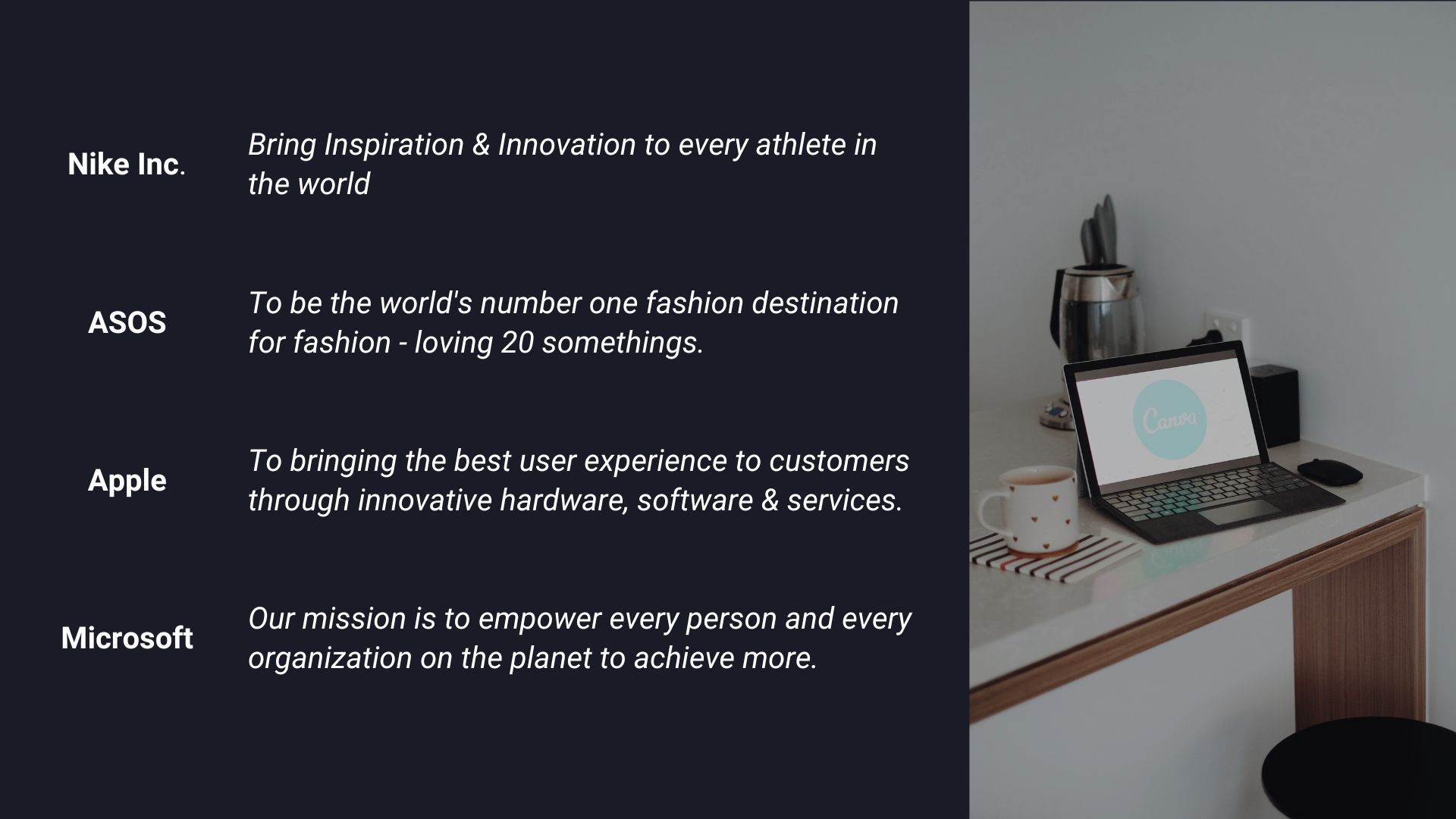 Nike Inc.

Bring Inspiration & Innovation to every athlete in the world

ASOS

To be the world's number one fashion destination for fashion - loving 20 somethings.

Apple

To bringing the best user experience to customers through innovative hardware, software & services.

Microsoft

Our mission is to empower every person and every organization on the planet to achieve more.

Canva